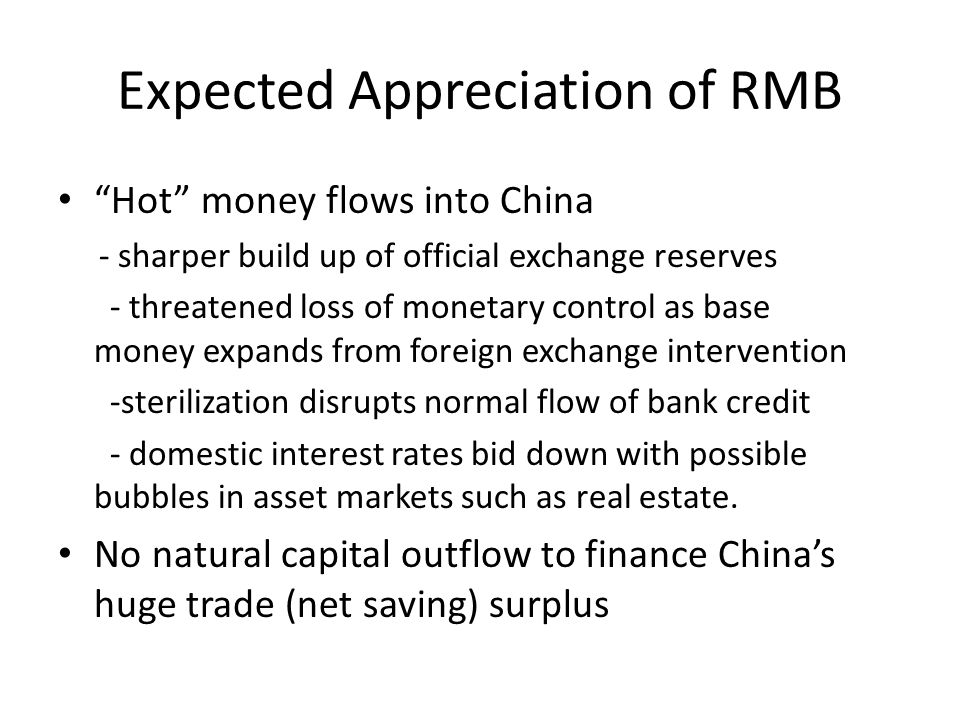 Expected Appreciation of RMB

• “Hot” money flows into China

- sharper build up of official exchange reserves

- threatened loss of monetary control as base money expands from foreign exchange intervention

-sterilization disrupts normal flow of bank credit

- domestic interest rates bid down with possible bubbles in asset markets such as real estate.

• No natural capital outflow to finance China’s huge trade (net saving) surplus